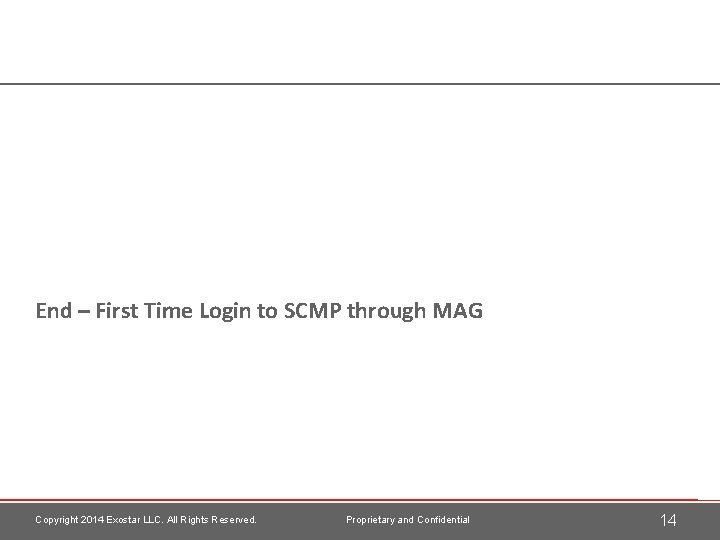 End – First Time Login to SCMP through MAG

Copyright 2014 Exostar LLC. All Rights Reserved.

Proprietary and Confidential

14